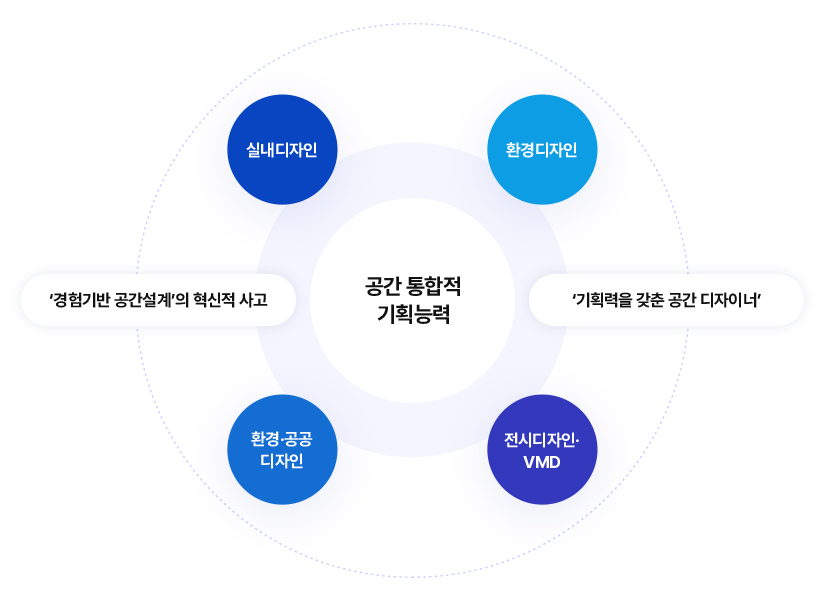 실내디자인

환경디자인

‘경험기반 공간설계’의 혁신적 사고

공간 통합적
기획능력

‘기획력을 갖춘 공간 디자이너’

환경·공공
디자인

전시디자인·
VMD